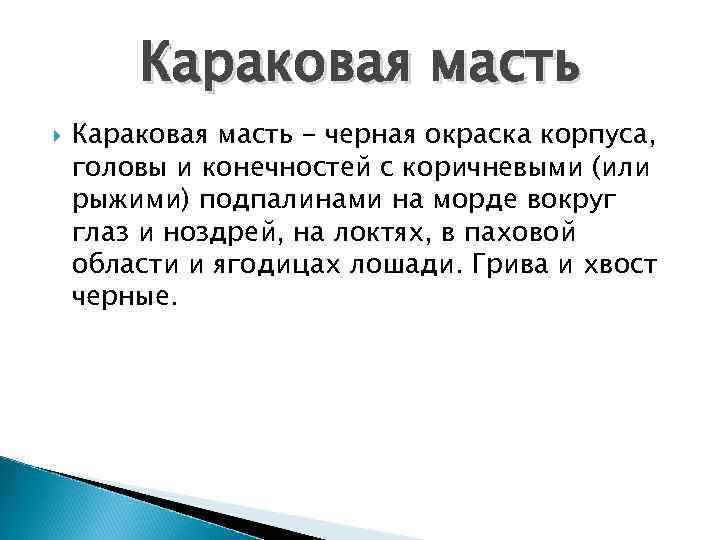 Караковая масть

Караковая масть – черная окраска корпуса, головы и конечностей с коричневыми (или рыжими) подпалинами на морде вокруг глаз и ноздрей, на локтях, в паховой области и ягодицах лошади. Грива и хвост черные.